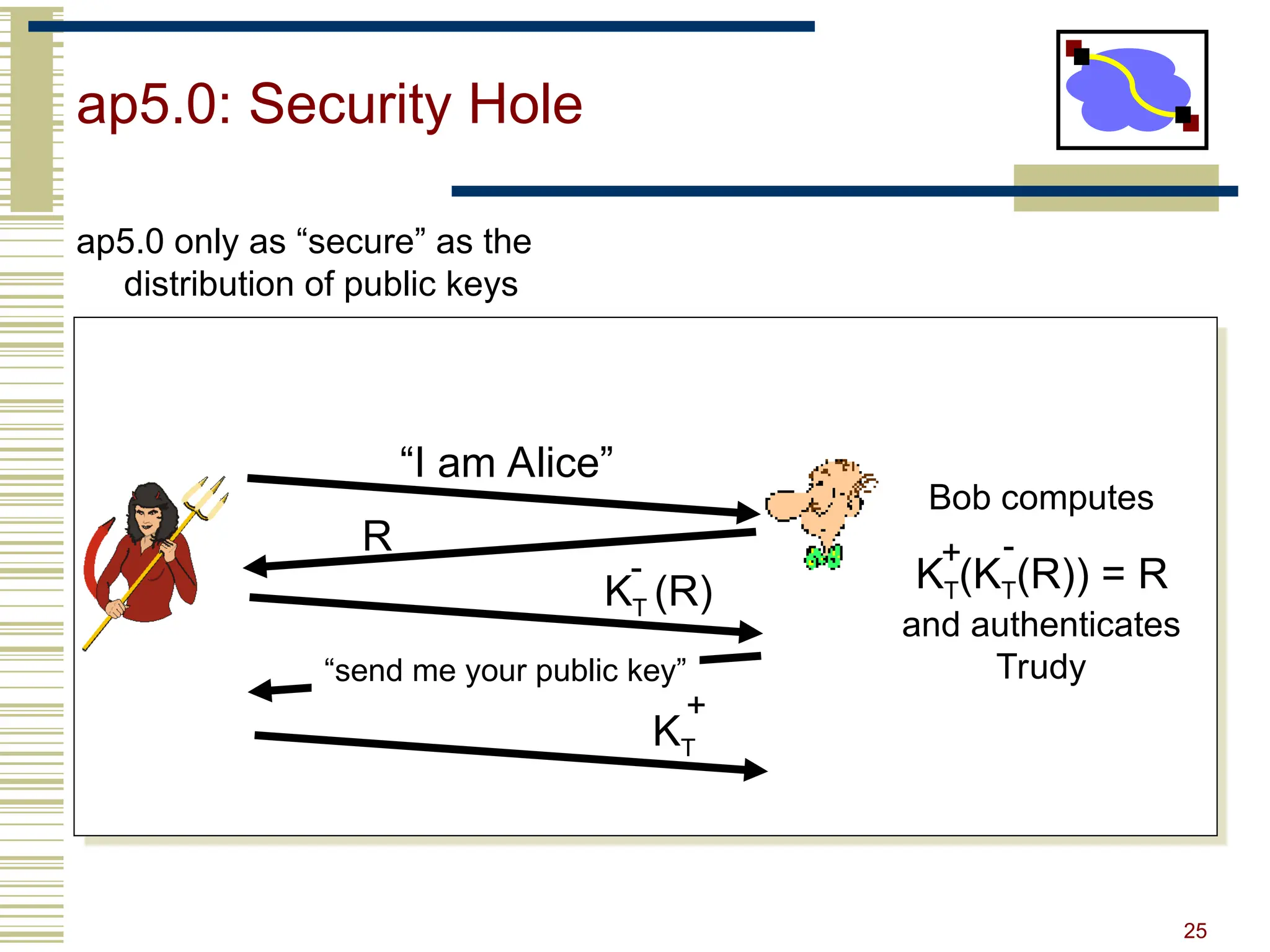 ap5.0: Security Hole

ap5.0 only as “secure” as the distribution of public keys

“I am Alice”

R

$K_T^-(R)$

“send me your public key”

$K_T^+$

Bob computes

$K_T^+(K_T^-(R)) = R$

and authenticates Trudy

25